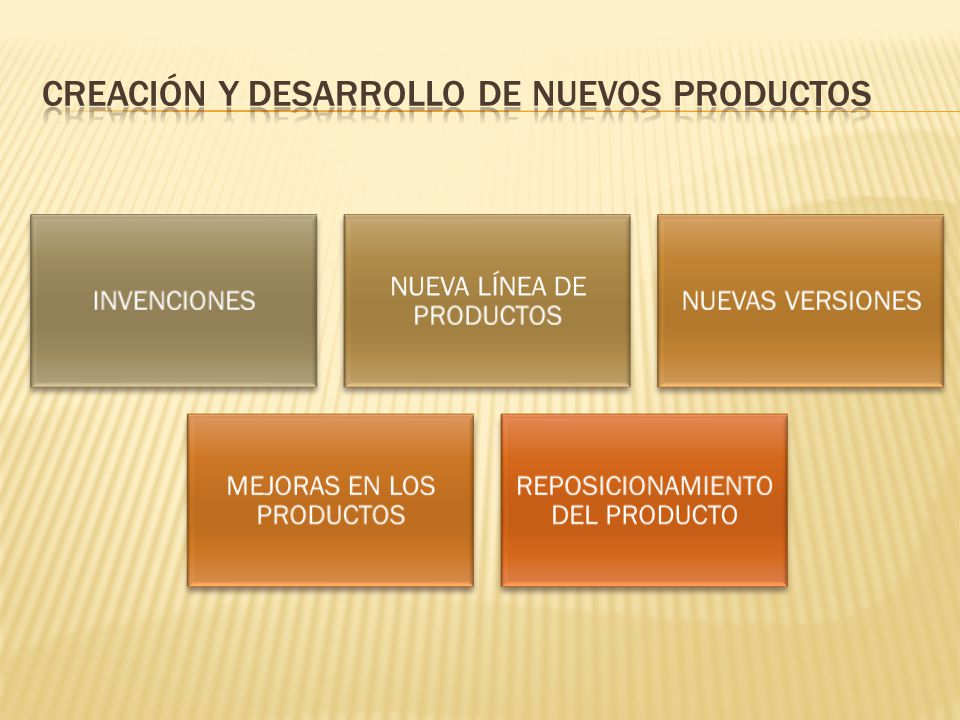 CREACIÓN Y DESARROLLO DE NUEVOS PRODUCTOS

INVENCIONES

NUEVA LÍNEA DE PRODUCTOS

NUEVAS VERSIONES

MEJORAS EN LOS PRODUCTOS

REPOSICIONAMIENTO DEL PRODUCTO